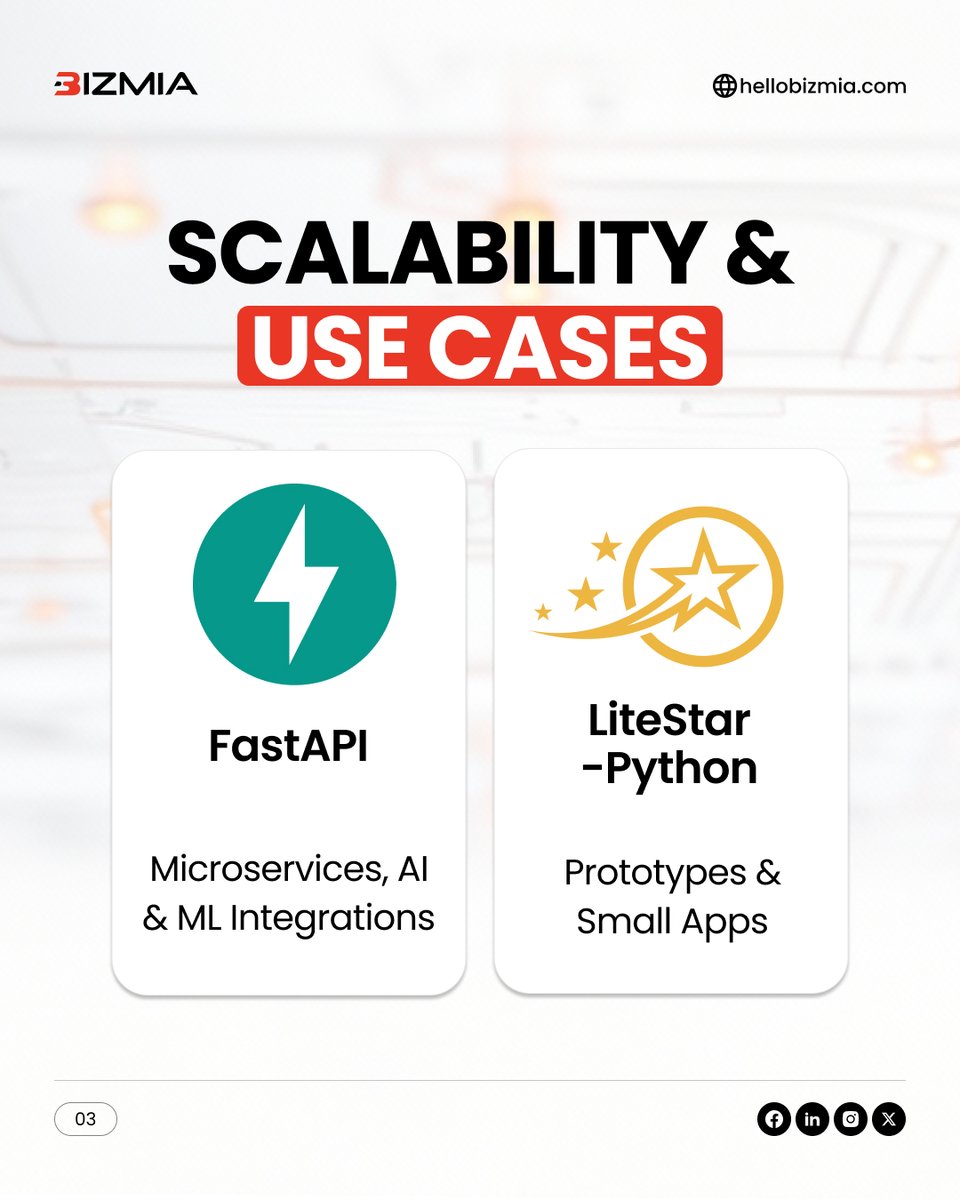 BIZMIA

hellobizmia.com

SCALABILITY &
USE CASES

FastAPI

Microservices, AI & ML Integrations

LiteStar -Python

Prototypes & Small Apps

03